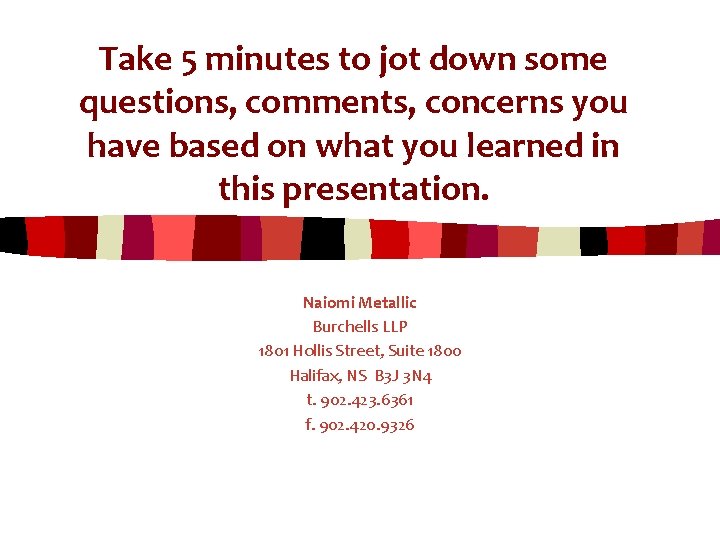 Take 5 minutes to jot down some questions, comments, concerns you have based on what you learned in this presentation.

Naiomi Metallic
Burchells LLP
1801 Hollis Street, Suite 1800
Halifax, NS B3J 3N4
t. 902.423.6361
f. 902.420.9326